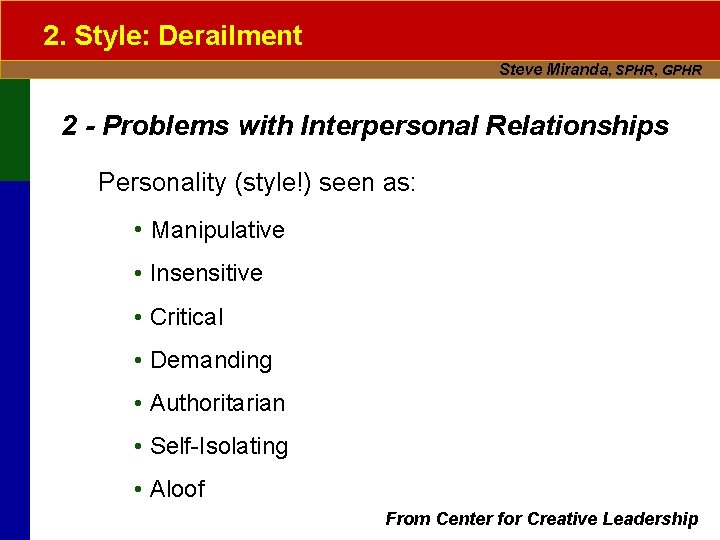 2. Style: Derailment

Steve Miranda, SPHR, GPHR

2 - Problems with Interpersonal Relationships

Personality (style!) seen as:

• Manipulative
• Insensitive
• Critical
• Demanding
• Authoritarian
• Self-Isolating
• Aloof

From Center for Creative Leadership